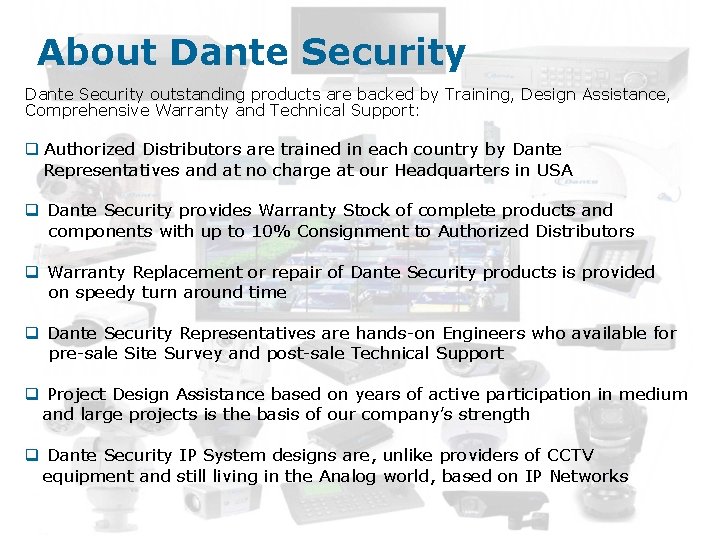 About Dante Security

Dante Security outstanding products are backed by Training, Design Assistance, Comprehensive Warranty and Technical Support:

❑ Authorized Distributors are trained in each country by Dante Representatives and at no charge at our Headquarters in USA

❑ Dante Security provides Warranty Stock of complete products and components with up to 10% Consignment to Authorized Distributors

❑ Warranty Replacement or repair of Dante Security products is provided on speedy turn around time

❑ Dante Security Representatives are hands-on Engineers who available for pre-sale Site Survey and post-sale Technical Support

❑ Project Design Assistance based on years of active participation in medium and large projects is the basis of our company's strength

❑ Dante Security IP System designs are, unlike providers of CCTV equipment and still living in the Analog world, based on IP Networks